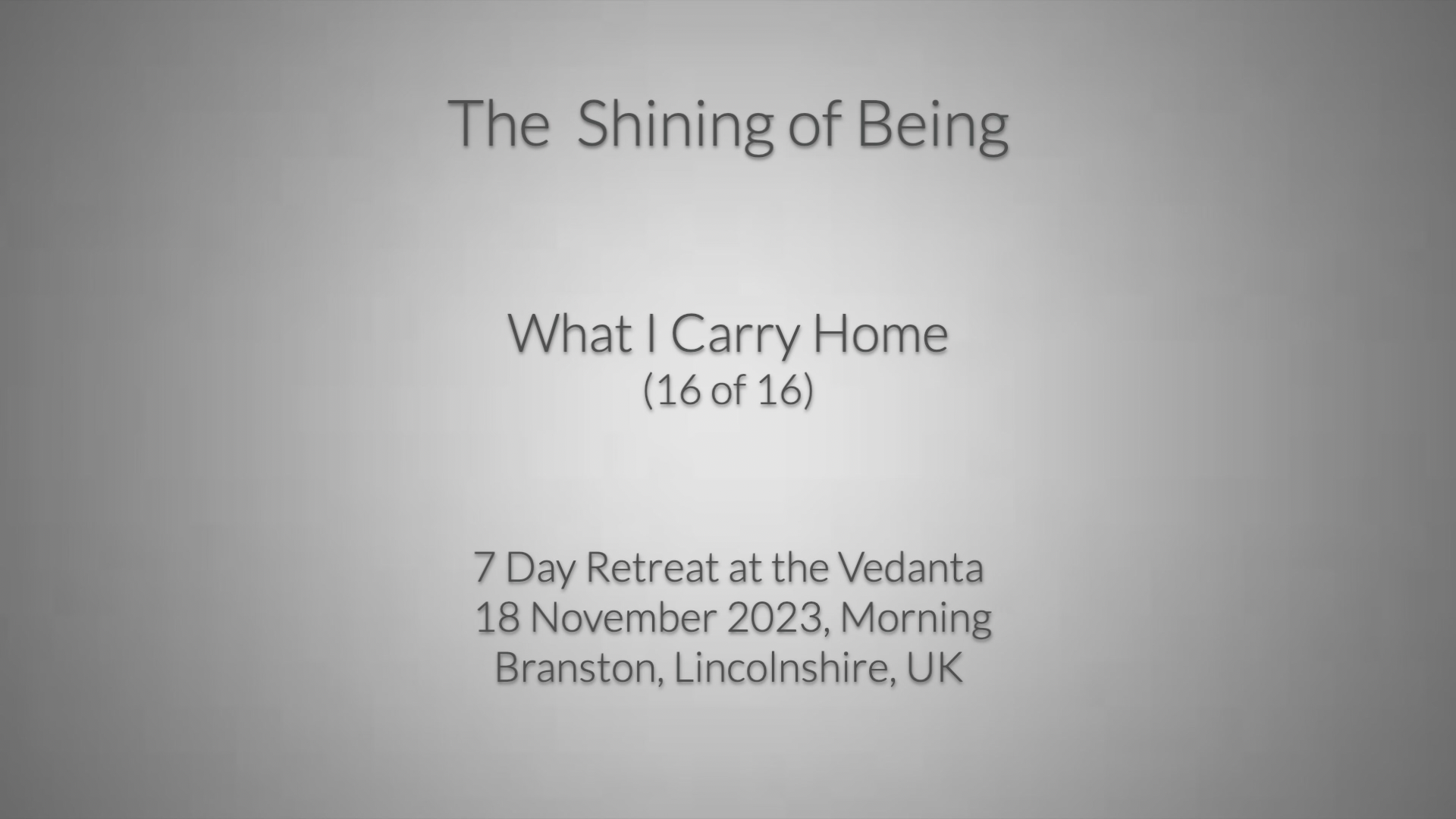 The Shining of Being

What I Carry Home
(16 of 16)

7 Day Retreat at the Vedanta
18 November 2023, Morning
Branston, Lincolnshire, UK